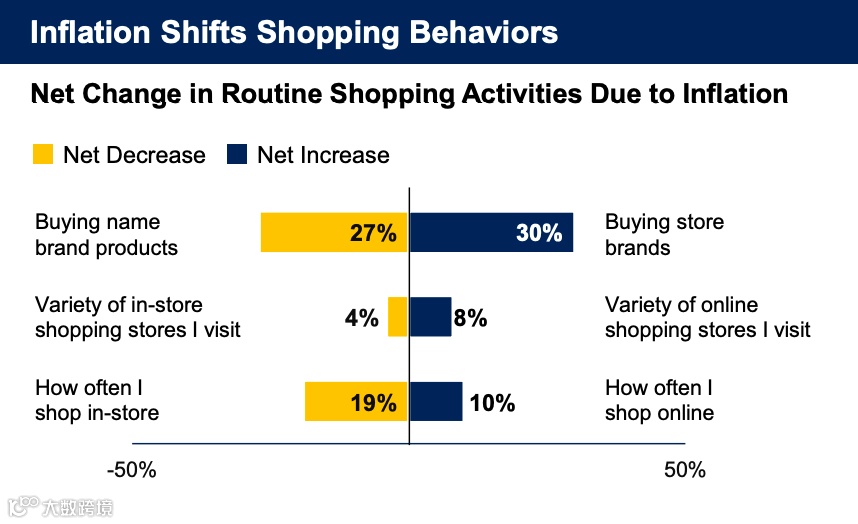 Inflation Shifts Shopping Behaviors

Net Change in Routine Shopping Activities Due to Inflation

Net Decrease Net Increase

Buying name brand products 27% 30% Buying store brands

Variety of in-store shopping stores I visit 4% 8% Variety of online shopping stores I visit

How often I shop in-store 19% 10% How often I shop online

-50% 50%

大数跨境